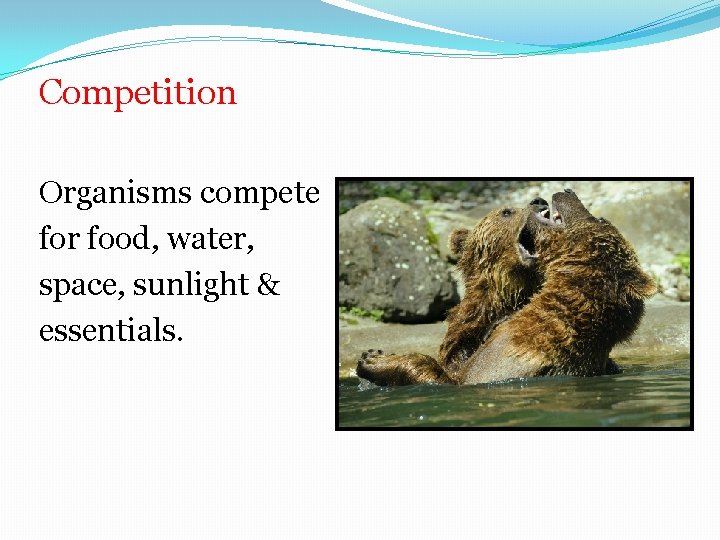 Competition

Organisms compete for food, water, space, sunlight & essentials.